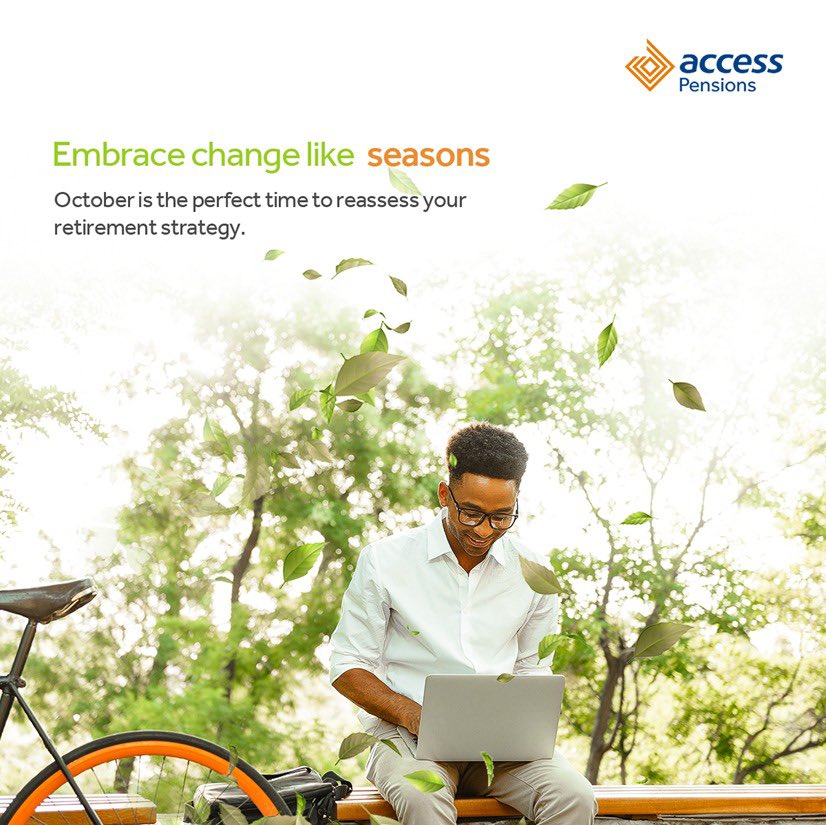 access
Pensions

Embrace change like seasons

October is the perfect time to reassess your retirement strategy.